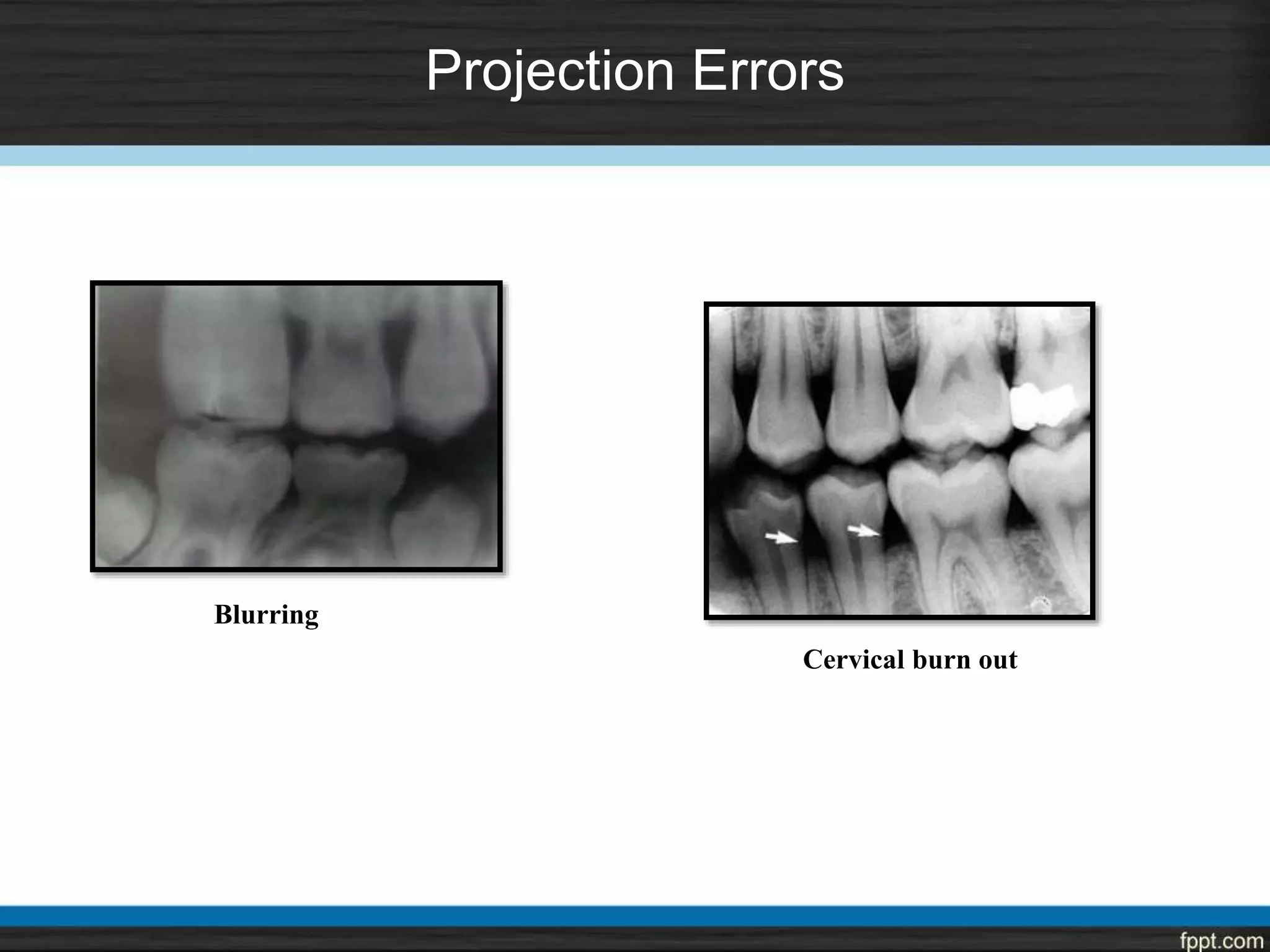 Projection Errors

Blurring

Cervical burn out

fppt.com